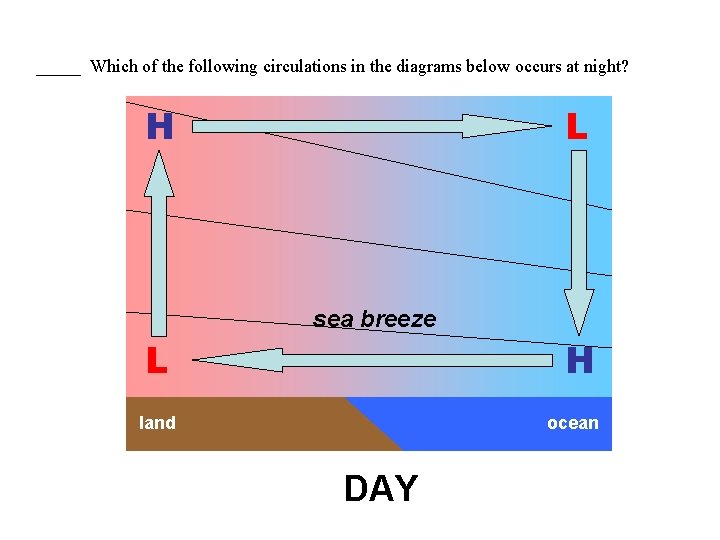 _____ Which of the following circulations in the diagrams below occurs at night?

H

L

sea breeze

L

H

land

ocean

DAY